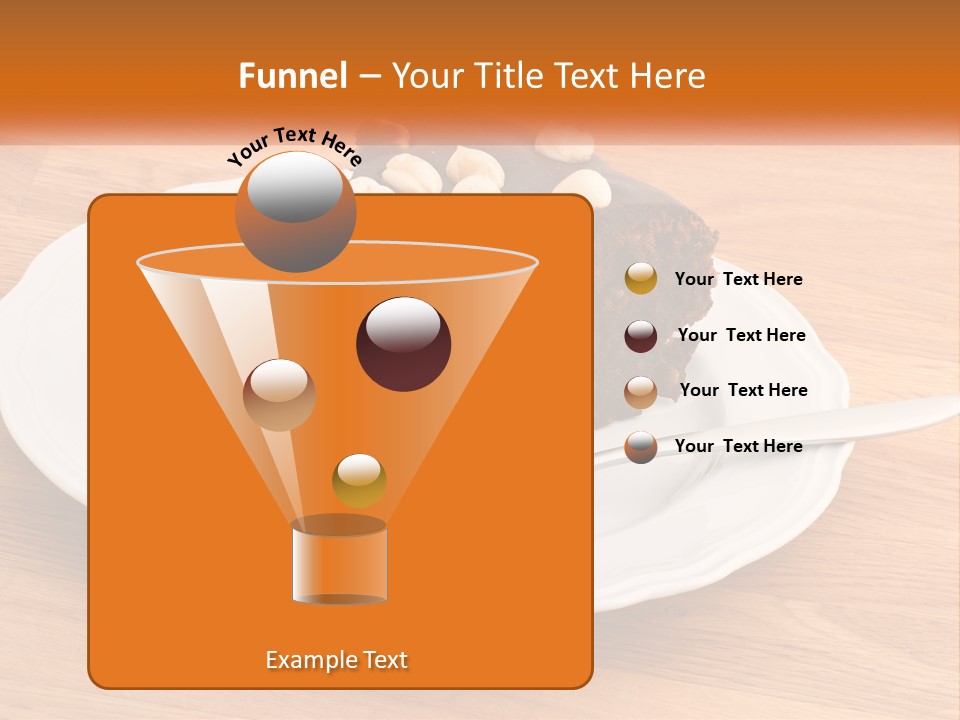 Funnel – Your Title Text Here

Your Text Here

Your Text Here

Your Text Here

Your Text Here

Your Text Here

Example Text